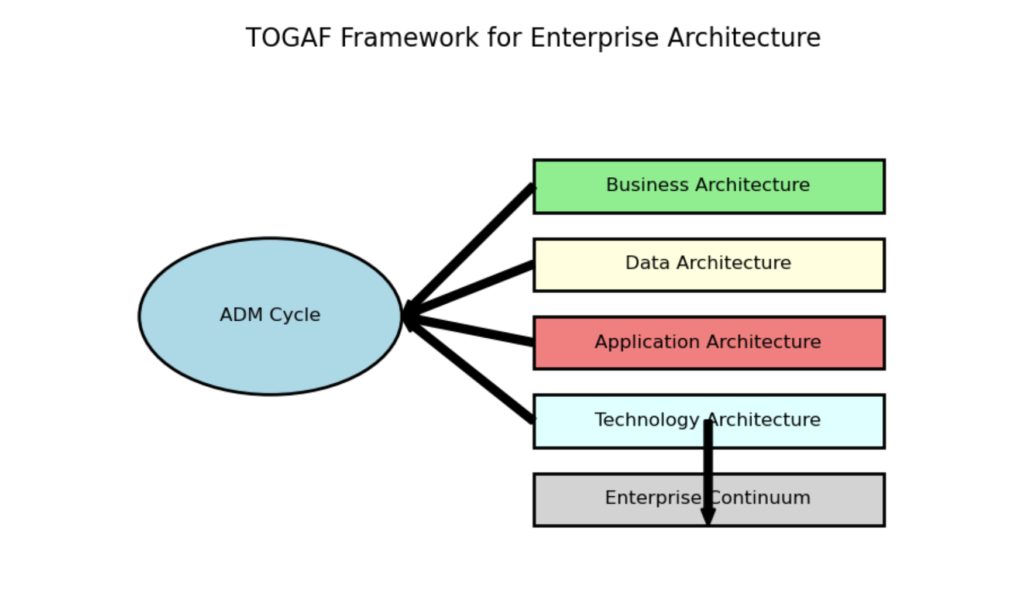 TOGAF Framework for Enterprise Architecture

ADM Cycle

Business Architecture

Data Architecture

Application Architecture

Technology Architecture

Enterprise Continuum